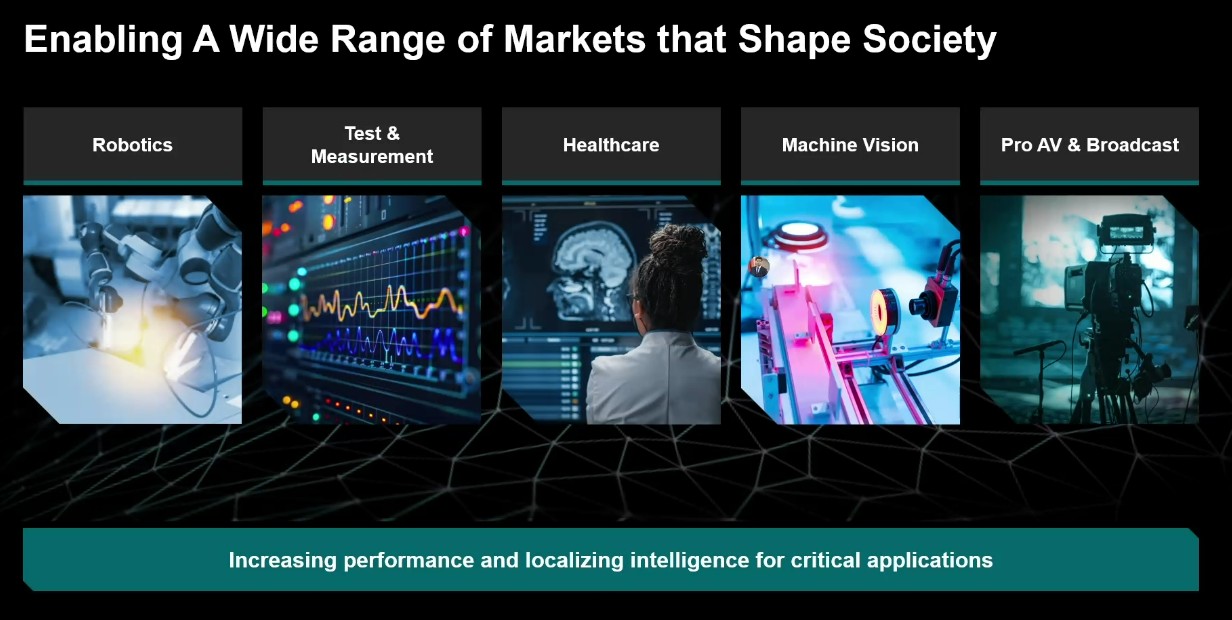 Enabling A Wide Range of Markets that Shape Society

Robotics

Test & Measurement

Healthcare

Machine Vision

Pro AV & Broadcast

Increasing performance and localizing intelligence for critical applications